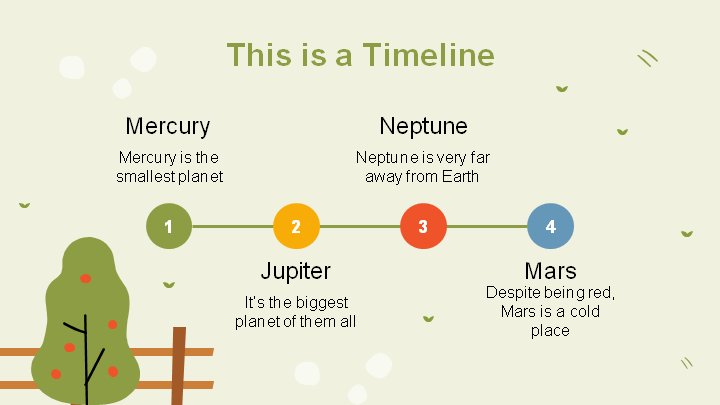 This is a Timeline

Mercury

Mercury is the smallest planet

Neptune

Neptune is very far away from Earth

1

2

3

4

Jupiter

It's the biggest planet of them all

Mars

Despite being red, Mars is a cold place